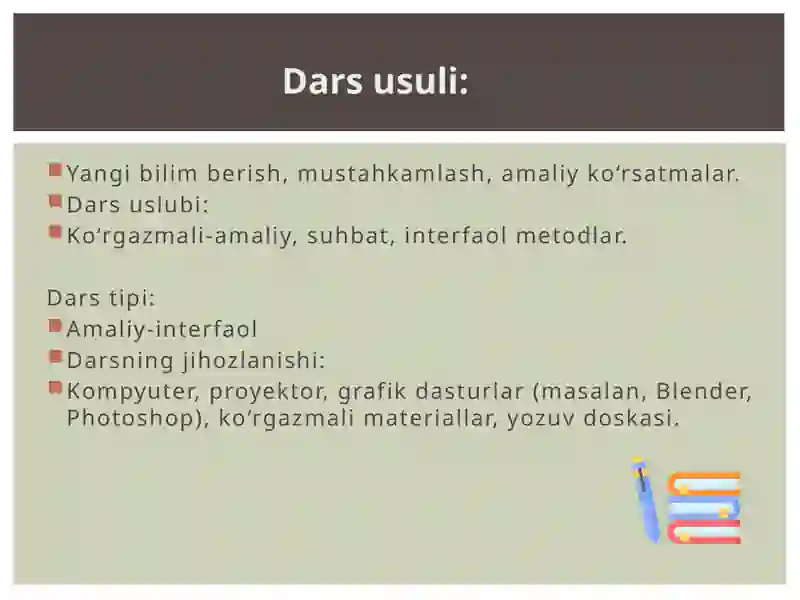 Dars usuli:

Yangi bilim berish, mustahkamlash, amaliy ko‘rsatmalar.
Dars uslubi:
Ko‘rgazmali-amaliy, suhbat, interfaol metodlar.

Dars tipi:
Amaliy-interfaol
Darsning jihozlanishi:
Kompyuter, proyektor, grafik dasturlar (masalan, Blender, Photoshop), ko‘rgazmali materiallar, yozuv doskasi.